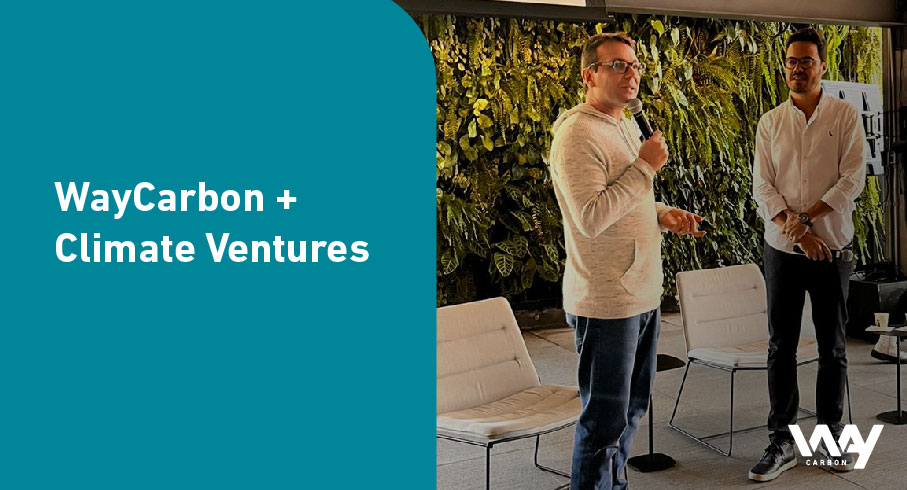 WayCarbon + Climate Ventures

WAY
CARBON